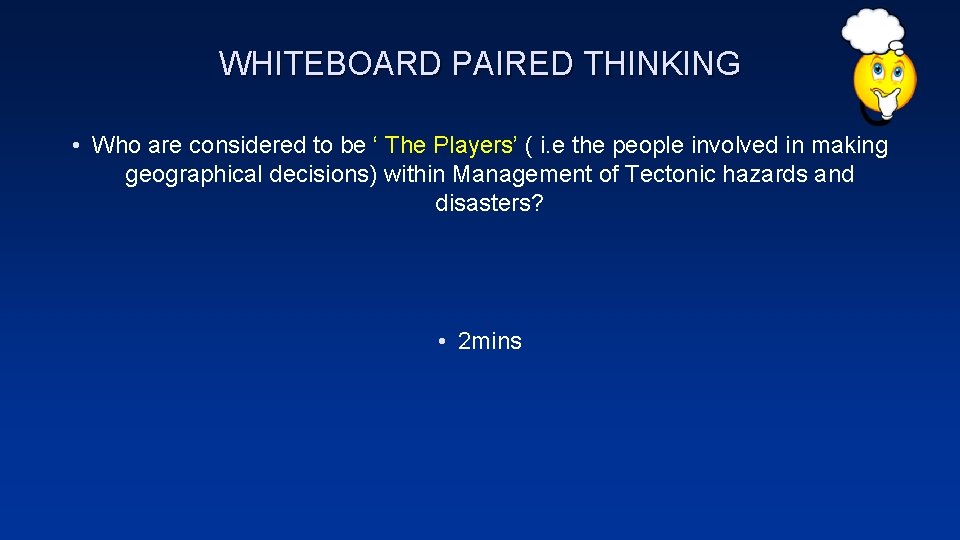 WHITEBOARD PAIRED THINKING

• Who are considered to be ‘ The Players’ ( i.e the people involved in making geographical decisions) within Management of Tectonic hazards and disasters?

• 2mins